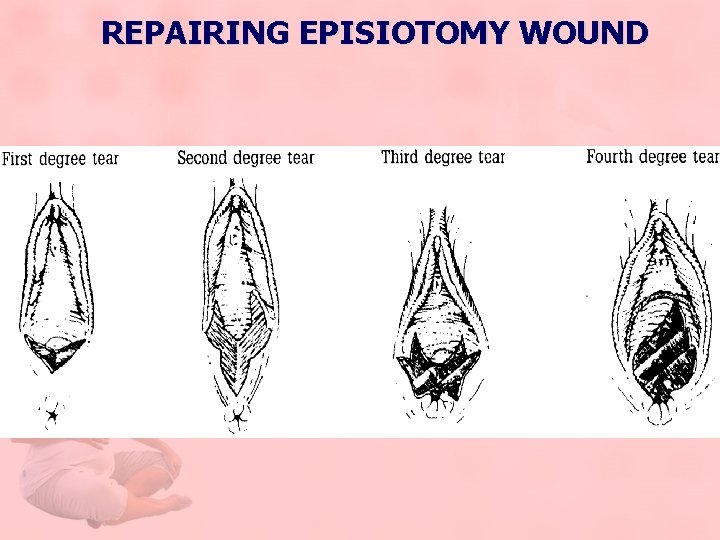 REPAIRING EPISIOTOMY WOUND

First degree tear

Second degree tear

Third degree tear

Fourth degree tear